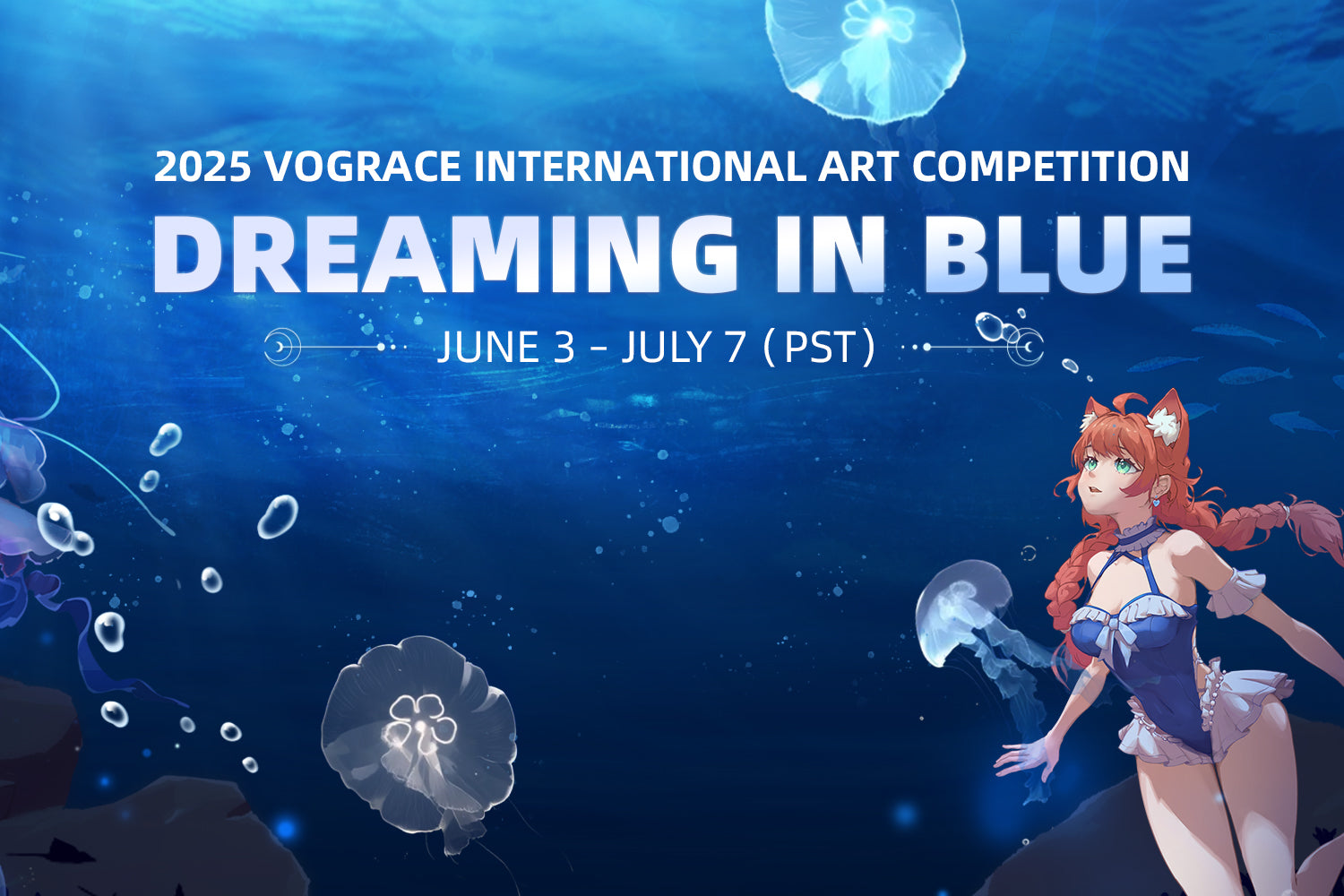 2025 VOGRACE INTERNATIONAL ART COMPETITION

DREAMING IN BLUE

JUNE 3 - JULY 7 (PST)